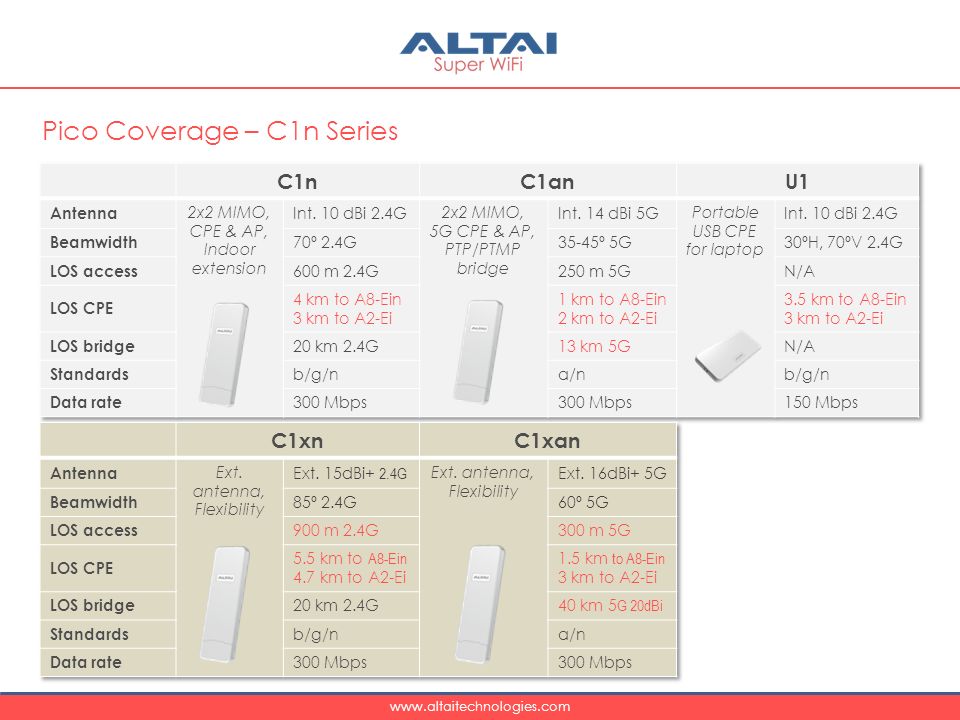 ALTAI
Super WiFi

Pico Coverage – C1n Series

| | C1n | | C1an | | U1 | |
|---|---|---|---|---|---|---|
| Antenna | 2x2 MIMO, CPE & AP, Indoor extension | Int. 10 dBi 2.4G | 2x2 MIMO, 5G CPE & AP, PTP/PTMP bridge | Int. 14 dBi 5G | Portable USB CPE for laptop | Int. 10 dBi 2.4G |
| Beamwidth | | 70º 2.4G | | 35-45º 5G | | 30ºH, 70ºV 2.4G |
| LOS access | | 600 m 2.4G | | 250 m 5G | | N/A |
| LOS CPE | | 4 km to A8-Ein 3 km to A2-Ei | | 1 km to A8-Ein 2 km to A2-Ei | | 3.5 km to A8-Ein 3 km to A2-Ei |
| LOS bridge | | 20 km 2.4G | | 13 km 5G | | N/A |
| Standards | | b/g/n | | a/n | | b/g/n |
| Data rate | | 300 Mbps | | 300 Mbps | | 150 Mbps |

| | C1xn | | C1xan | |
|---|---|---|---|---|
| Antenna | Ext. antenna, Flexibility | Ext. 15dBi+ 2.4G | Ext. antenna, Flexibility | Ext. 16dBi+ 5G |
| Beamwidth | | 85º 2.4G | | 60º 5G |
| LOS access | | 900 m 2.4G | | 300 m 5G |
| LOS CPE | | 5.5 km to A8-Ein 4.7 km to A2-Ei | | 1.5 km to A8-Ein 3 km to A2-Ei |
| LOS bridge | | 20 km 2.4G | | 40 km 5G 20dBi |
| Standards | | b/g/n | | a/n |
| Data rate | | 300 Mbps | | 300 Mbps |

www.altaitechnologies.com